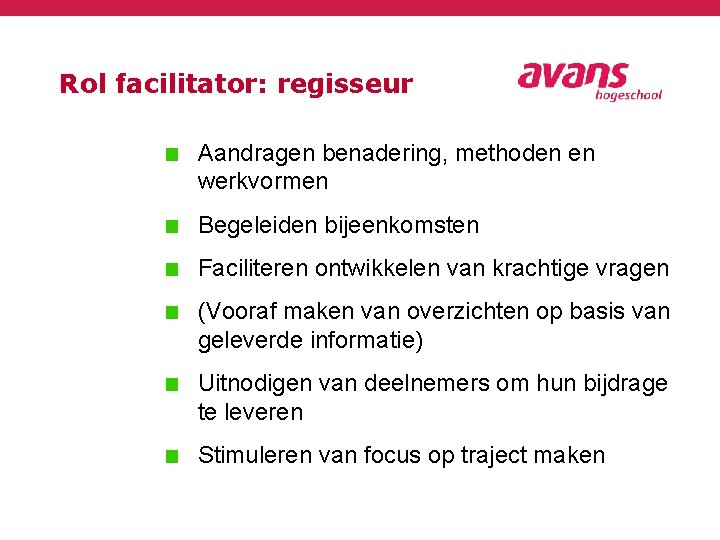 Rol facilitator: regisseur

avans
hogeschool

- Aandragen benadering, methoden en werkvormen
- Begeleiden bijeenkomsten
- Faciliteren ontwikkelen van krachtige vragen
- (Vooraf maken van overzichten op basis van geleverde informatie)
- Uitnodigen van deelnemers om hun bijdrage te leveren
- Stimuleren van focus op traject maken